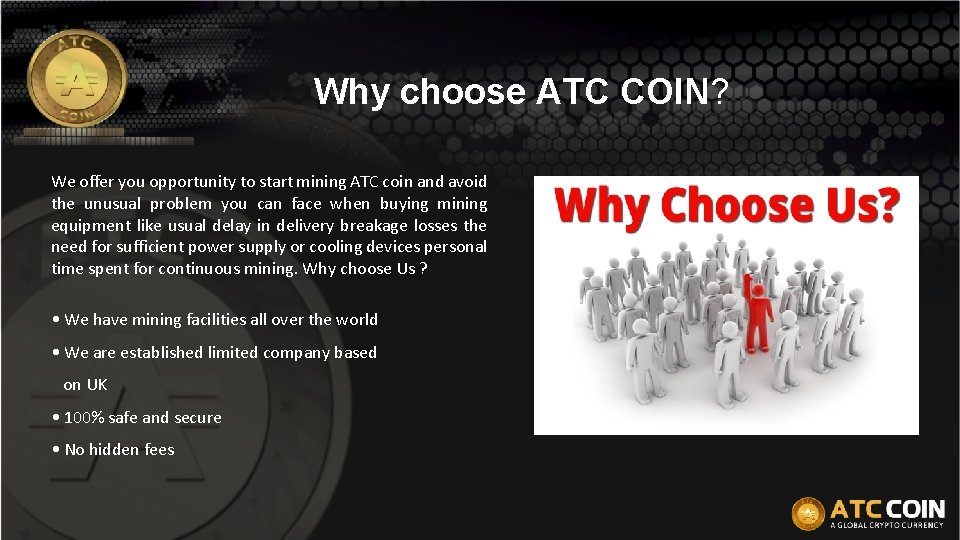 ATC
COIN

Why choose ATC COIN?

We offer you opportunity to start mining ATC coin and avoid the unusual problem you can face when buying mining equipment like usual delay in delivery breakage losses the need for sufficient power supply or cooling devices personal time spent for continuous mining. Why choose Us ?

• We have mining facilities all over the world

• We are established limited company based on UK

• 100% safe and secure

• No hidden fees

Why Choose Us?

ATC COIN
A GLOBAL CRYPTO CURRENCY